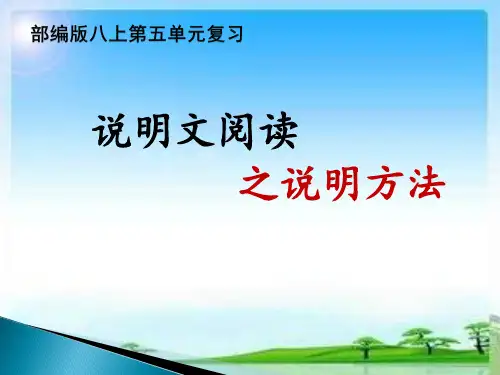 部编版八上第五单元复习

说明文阅读

之说明方法